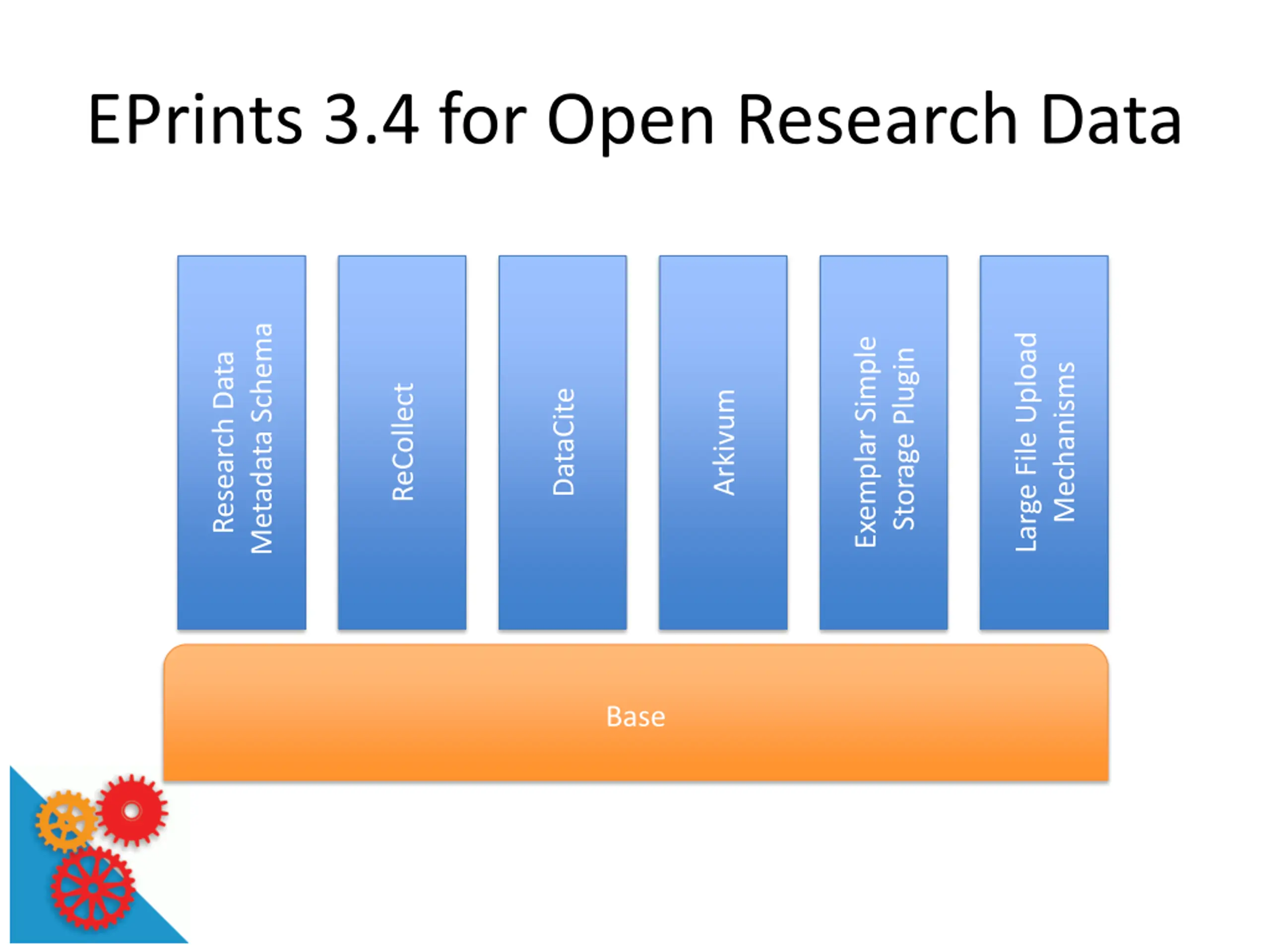 EPrints 3.4 for Open Research Data

Research Data Metadata Schema

ReCollect

DataCite

Arkivum

Exemplar Simple Storage Plugin

Large File Upload Mechanisms

Base